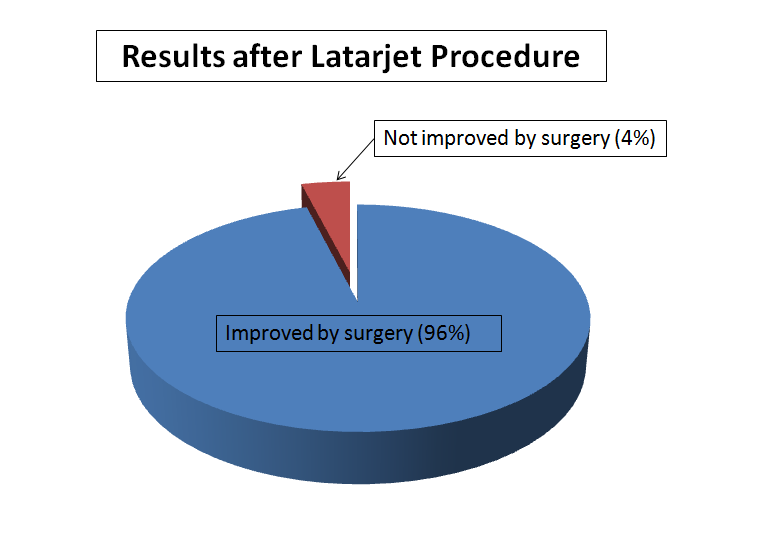 Results after Latarjet Procedure

Not improved by surgery (4%)

Improved by surgery (96%)